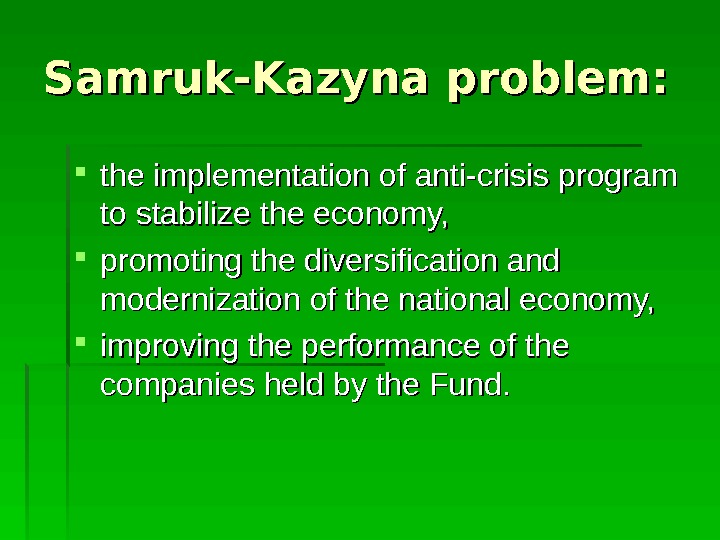 Samruk-Kazyna problem:

- the implementation of anti-crisis program to stabilize the economy,
- promoting the diversification and modernization of the national economy,
- improving the performance of the companies held by the Fund.